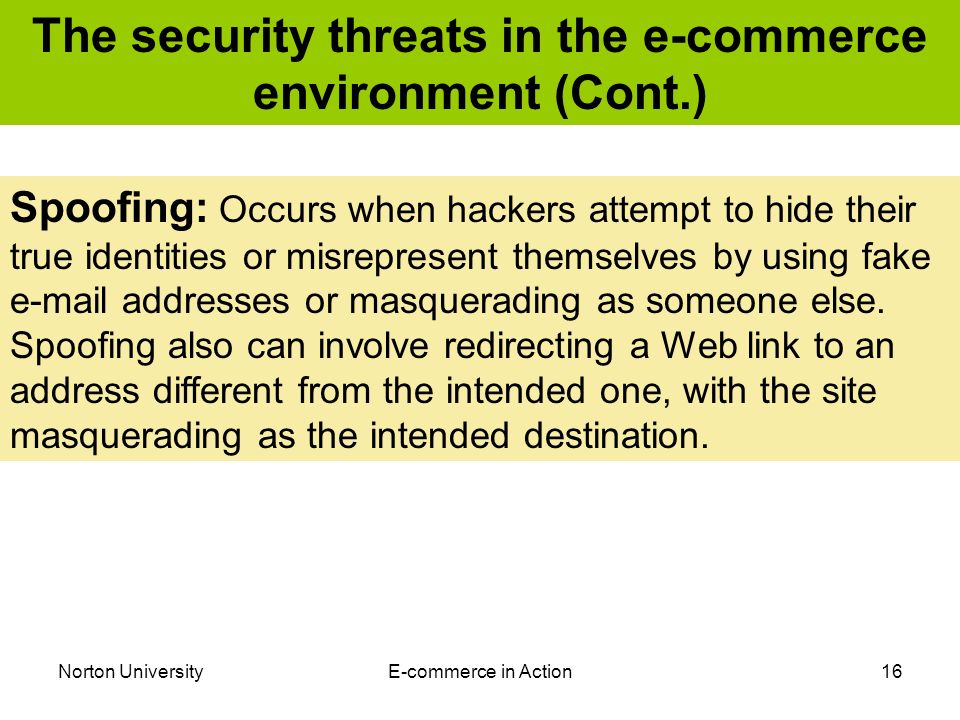 The security threats in the e-commerce environment (Cont.)

Spoofing: Occurs when hackers attempt to hide their true identities or misrepresent themselves by using fake e-mail addresses or masquerading as someone else. Spoofing also can involve redirecting a Web link to an address different from the intended one, with the site masquerading as the intended destination.

Norton University

E-commerce in Action

16